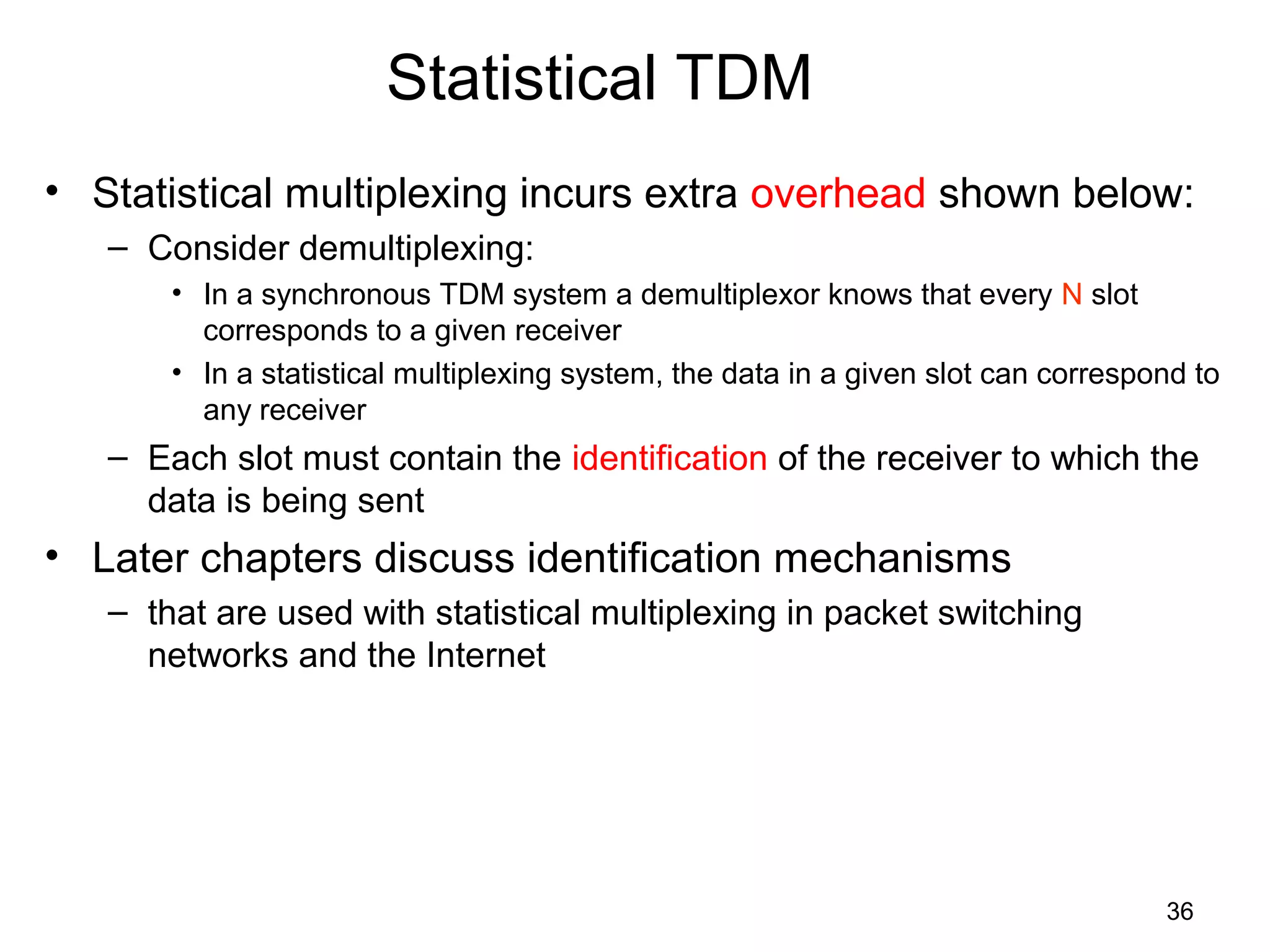 Statistical TDM

• Statistical multiplexing incurs extra overhead shown below:
 – Consider demultiplexing:
  • In a synchronous TDM system a demultiplexor knows that every N slot corresponds to a given receiver
  • In a statistical multiplexing system, the data in a given slot can correspond to any receiver
 – Each slot must contain the identification of the receiver to which the data is being sent
• Later chapters discuss identification mechanisms
 – that are used with statistical multiplexing in packet switching networks and the Internet

36